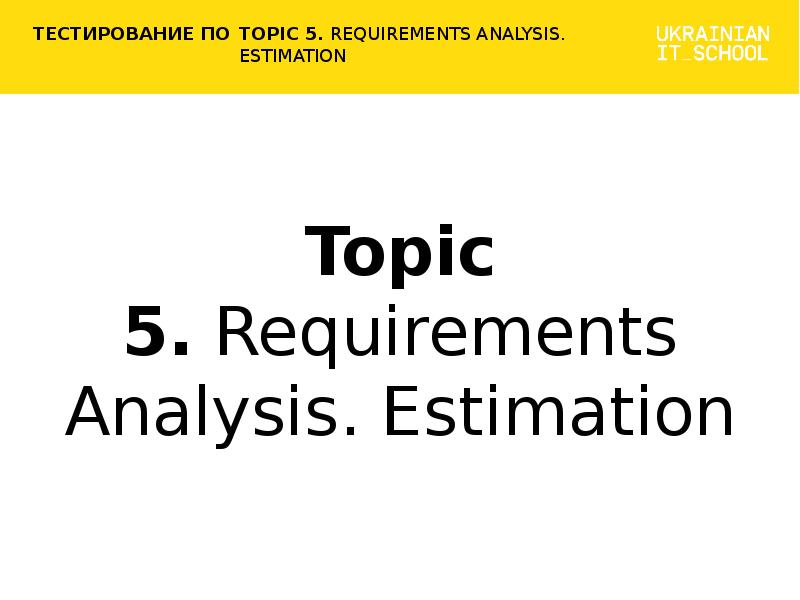 ТЕСТИРОВАНИЕ ПО TOPIC 5. REQUIREMENTS ANALYSIS. ESTIMATION

UKRAINIAN IT_SCHOOL

Topic
5. Requirements Analysis. Estimation